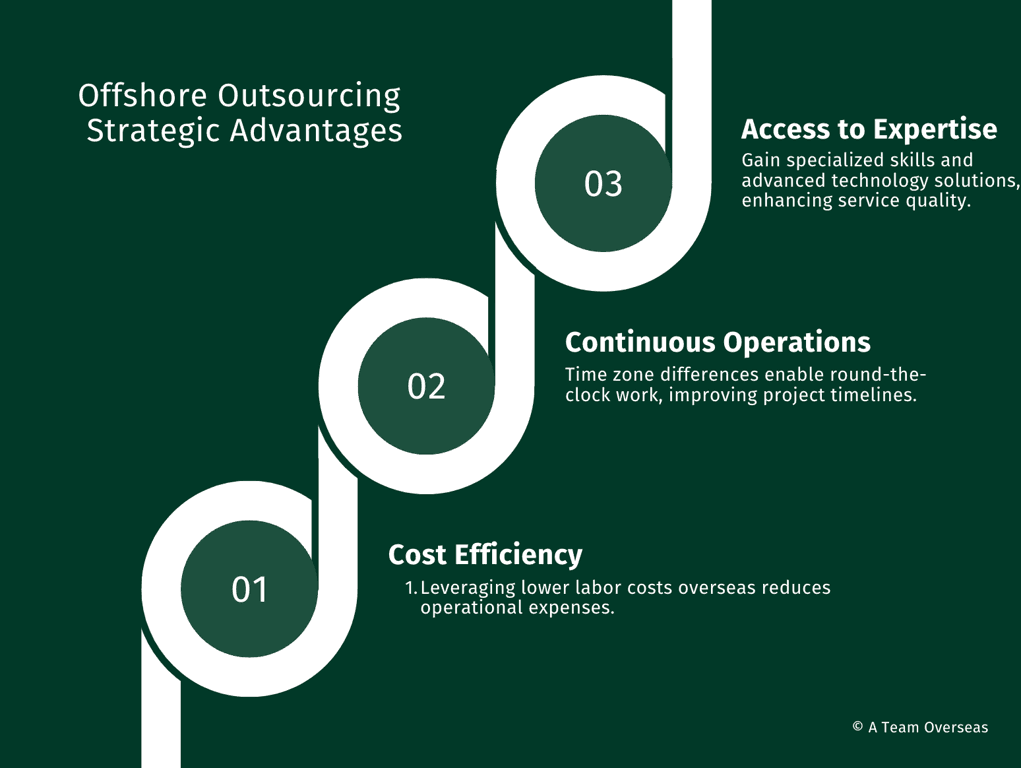 Offshore Outsourcing Strategic Advantages

03

Access to Expertise

Gain specialized skills and advanced technology solutions, enhancing service quality.

02

Continuous Operations

Time zone differences enable round-the-clock work, improving project timelines.

01

Cost Efficiency

1. Leveraging lower labor costs overseas reduces operational expenses.

© A Team Overseas